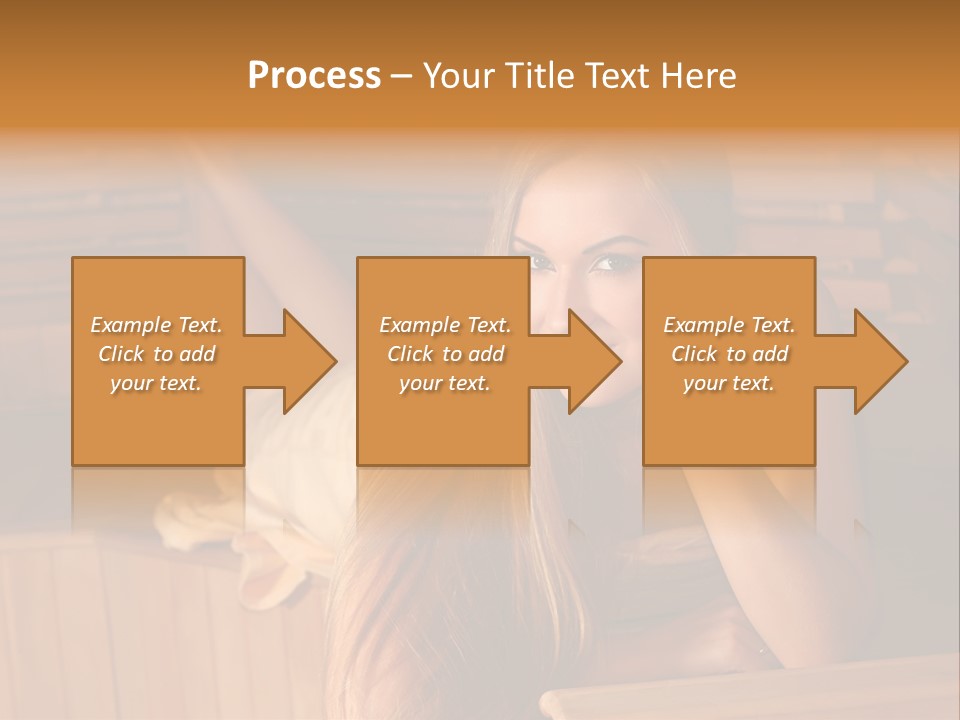 Process – Your Title Text Here

Example Text. Click to add your text.

Example Text. Click to add your text.

Example Text. Click to add your text.